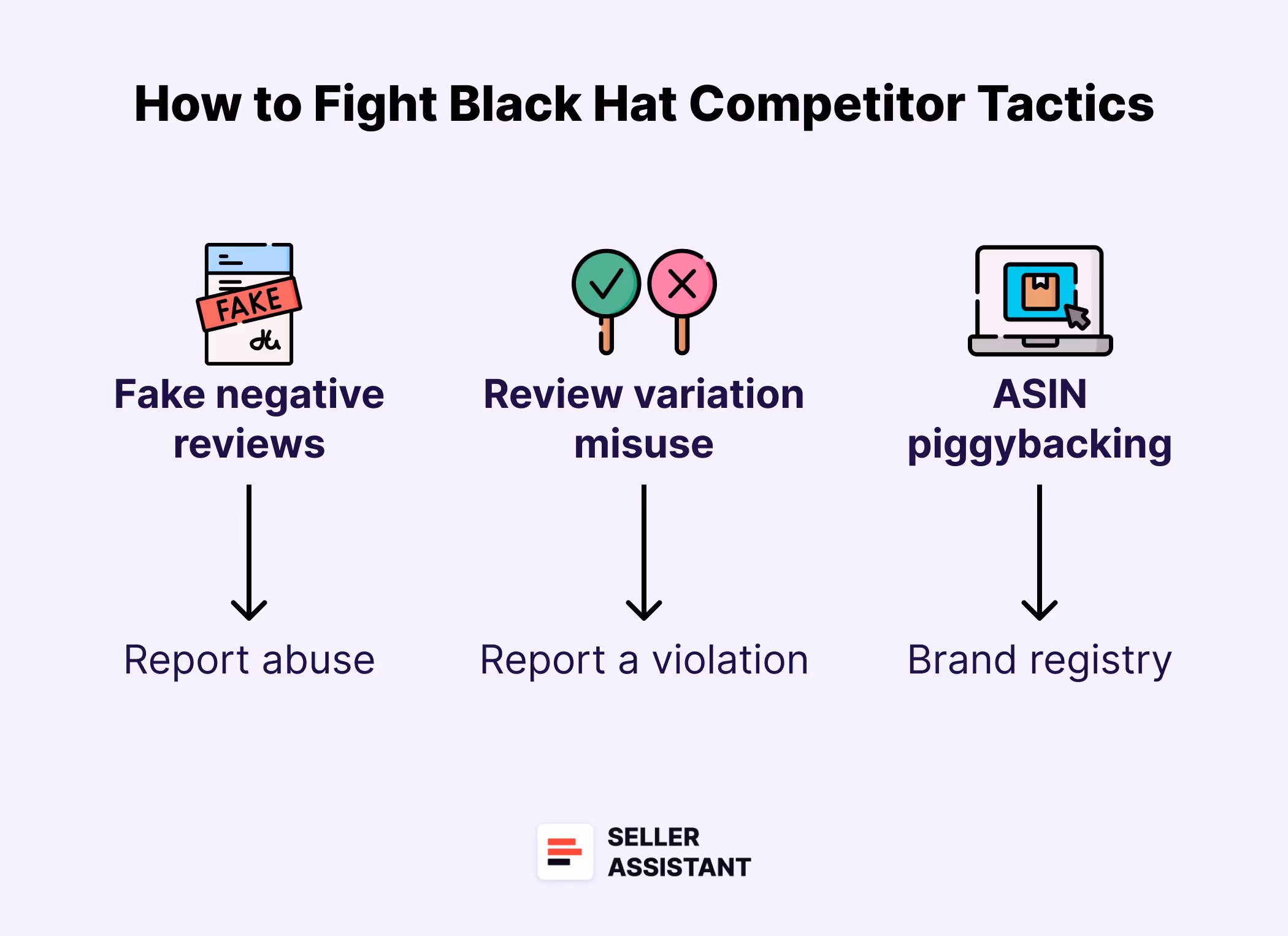 How to Fight Black Hat Competitor Tactics

FAKE

Fake negative reviews

Report abuse

Review variation misuse

Report a violation

ASIN piggybacking

Brand registry

SELLER ASSISTANT